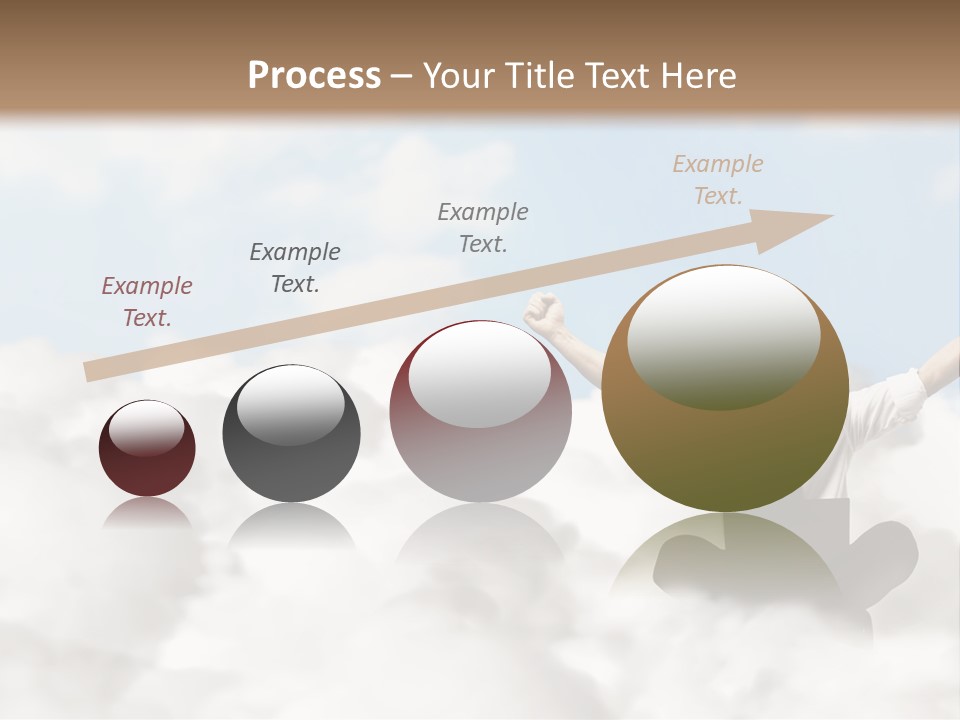 Process – Your Title Text Here

Example Text.

Example Text.

Example Text.

Example Text.